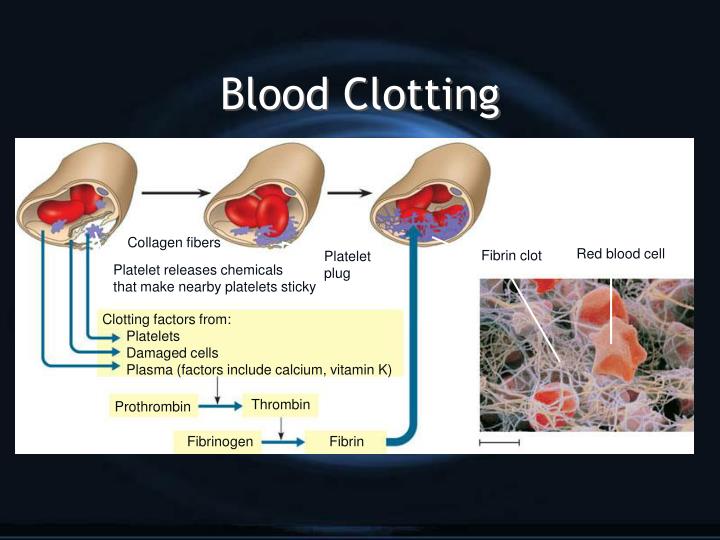 Blood Clotting

Collagen fibers

Platelet releases chemicals that make nearby platelets sticky

Platelet plug

Fibrin clot

Red blood cell

Clotting factors from:
Platelets
Damaged cells
Plasma (factors include calcium, vitamin K)

Prothrombin

Thrombin

Fibrinogen

Fibrin